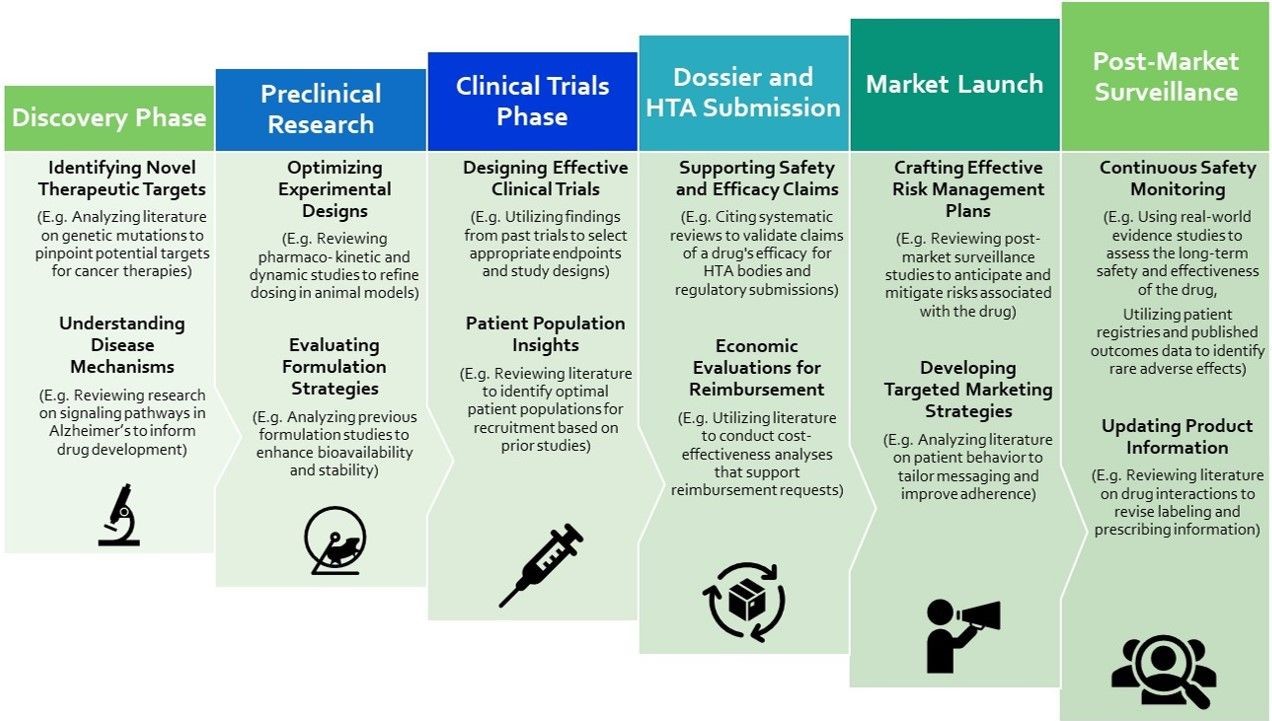 Discovery Phase

Identifying Novel Therapeutic Targets
(E.g. Analyzing literature on genetic mutations to pinpoint potential targets for cancer therapies)

Understanding Disease Mechanisms
(E.g. Reviewing research on signaling pathways in Alzheimer's to inform drug development)

Preclinical Research

Optimizing Experimental Designs
(E.g. Reviewing pharmaco- kinetic and dynamic studies to refine dosing in animal models)

Evaluating Formulation Strategies
(E.g. Analyzing previous formulation studies to enhance bioavailability and stability)

Clinical Trials Phase

Designing Effective Clinical Trials
(E.g. Utilizing findings from past trials to select appropriate endpoints and study designs)

Patient Population Insights
(E.g. Reviewing literature to identify optimal patient populations for recruitment based on prior studies)

Dossier and HTA Submission

Supporting Safety and Efficacy Claims
(E.g. Citing systematic reviews to validate claims of a drug's efficacy for HTA bodies and regulatory submissions)

Economic Evaluations for Reimbursement
(E.g. Utilizing literature to conduct cost-effectiveness analyses that support reimbursement requests)

Market Launch

Crafting Effective Risk Management Plans
(E.g. Reviewing post-market surveillance studies to anticipate and mitigate risks associated with the drug)

Developing Targeted Marketing Strategies
(E.g. Analyzing literature on patient behavior to tailor messaging and improve adherence)

Post-Market Surveillance

Continuous Safety Monitoring
(E.g. Using real-world evidence studies to assess the long-term safety and effectiveness of the drug,
Utilizing patient registries and published outcomes data to identify rare adverse effects)

Updating Product Information
(E.g. Reviewing literature on drug interactions to revise labeling and prescribing information)